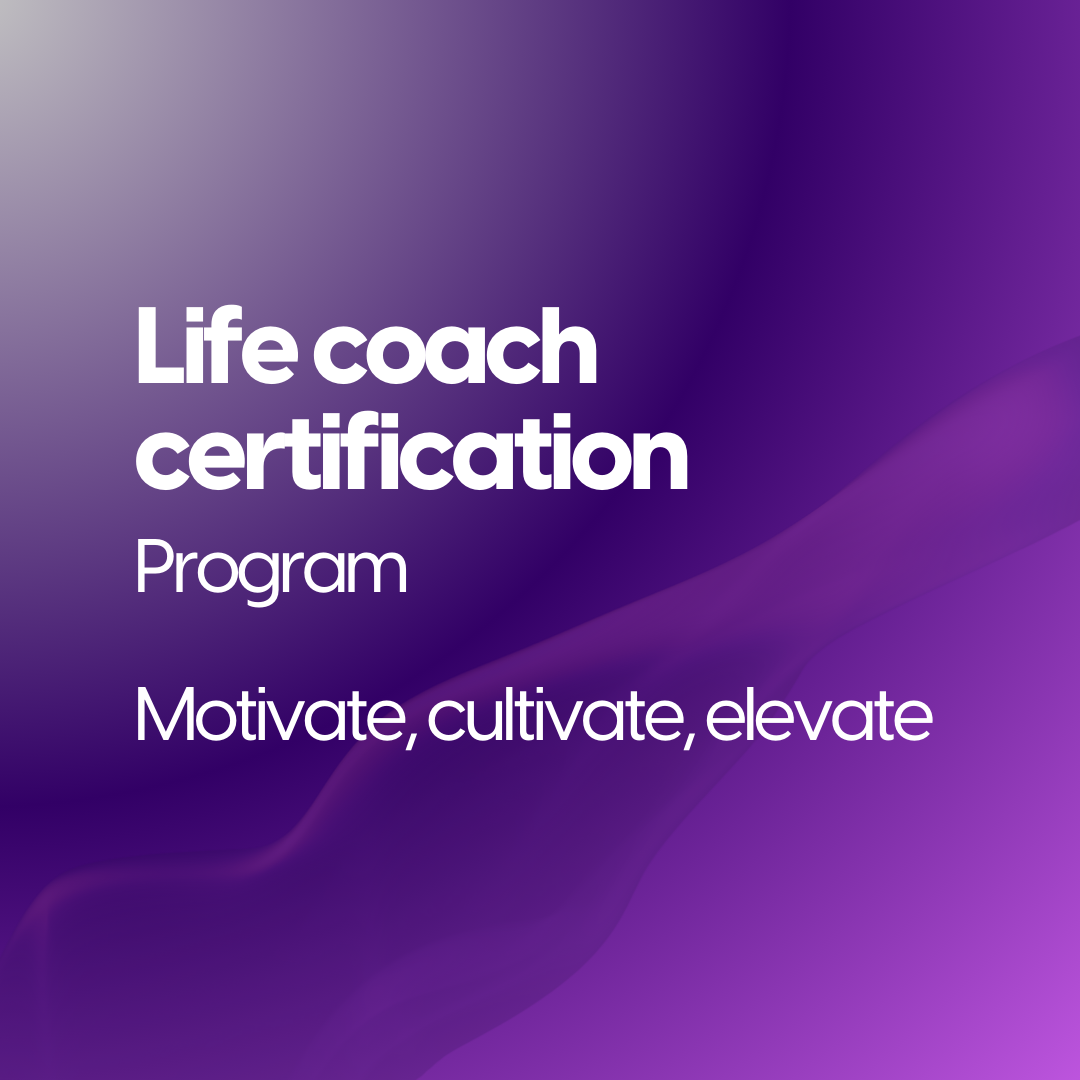 Life coach certification

Program

Motivate, cultivate, elevate